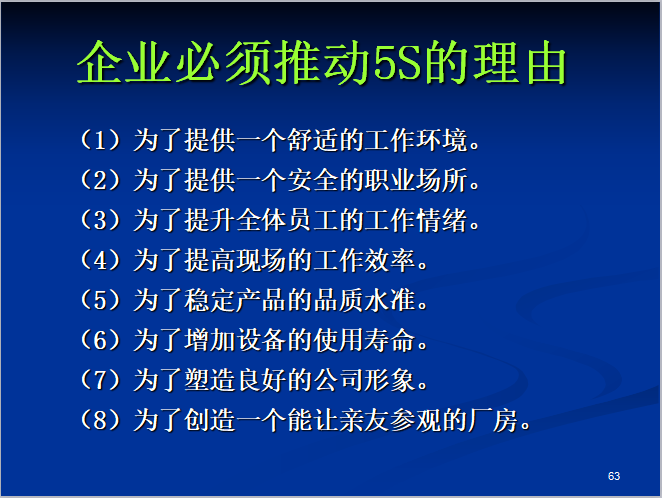 企业必须推动5S的理由

（1）为了提供一个舒适的工作环境。
（2）为了提供一个安全的职业场所。
（3）为了提升全体员工的工作情绪。
（4）为了提高现场的工作效率。
（5）为了稳定产品的品质水准。
（6）为了增加设备的使用寿命。
（7）为了塑造良好的公司形象。
（8）为了创造一个能让亲友参观的厂房。

63